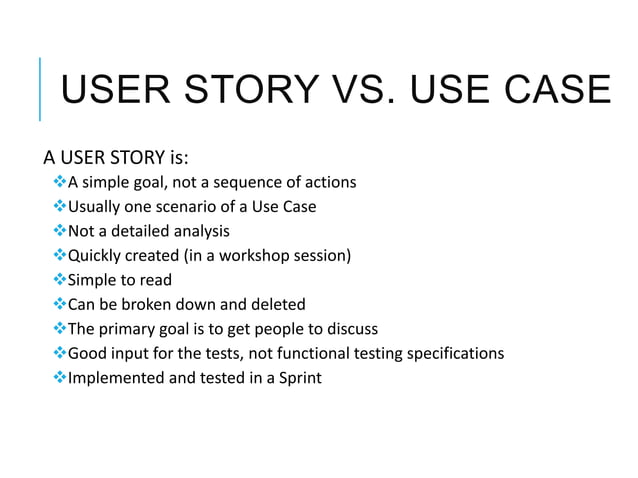 USER STORY VS. USE CASE

A USER STORY is:
❖A simple goal, not a sequence of actions
❖Usually one scenario of a Use Case
❖Not a detailed analysis
❖Quickly created (in a workshop session)
❖Simple to read
❖Can be broken down and deleted
❖The primary goal is to get people to discuss
❖Good input for the tests, not functional testing specifications
❖Implemented and tested in a Sprint